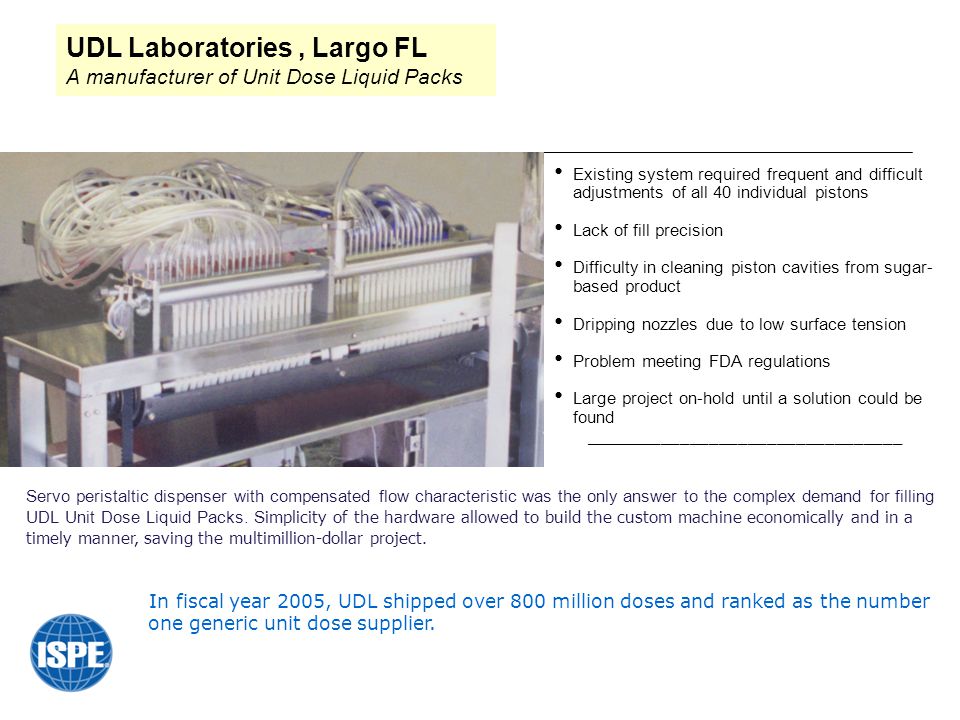 UDL Laboratories , Largo FL
A manufacturer of Unit Dose Liquid Packs

• Existing system required frequent and difficult adjustments of all 40 individual pistons
• Lack of fill precision
• Difficulty in cleaning piston cavities from sugar-based product
• Dripping nozzles due to low surface tension
• Problem meeting FDA regulations
• Large project on-hold until a solution could be found

Servo peristaltic dispenser with compensated flow characteristic was the only answer to the complex demand for filling UDL Unit Dose Liquid Packs. Simplicity of the hardware allowed to build the custom machine economically and in a timely manner, saving the multimillion-dollar project.

In fiscal year 2005, UDL shipped over 800 million doses and ranked as the number one generic unit dose supplier.

ISPE